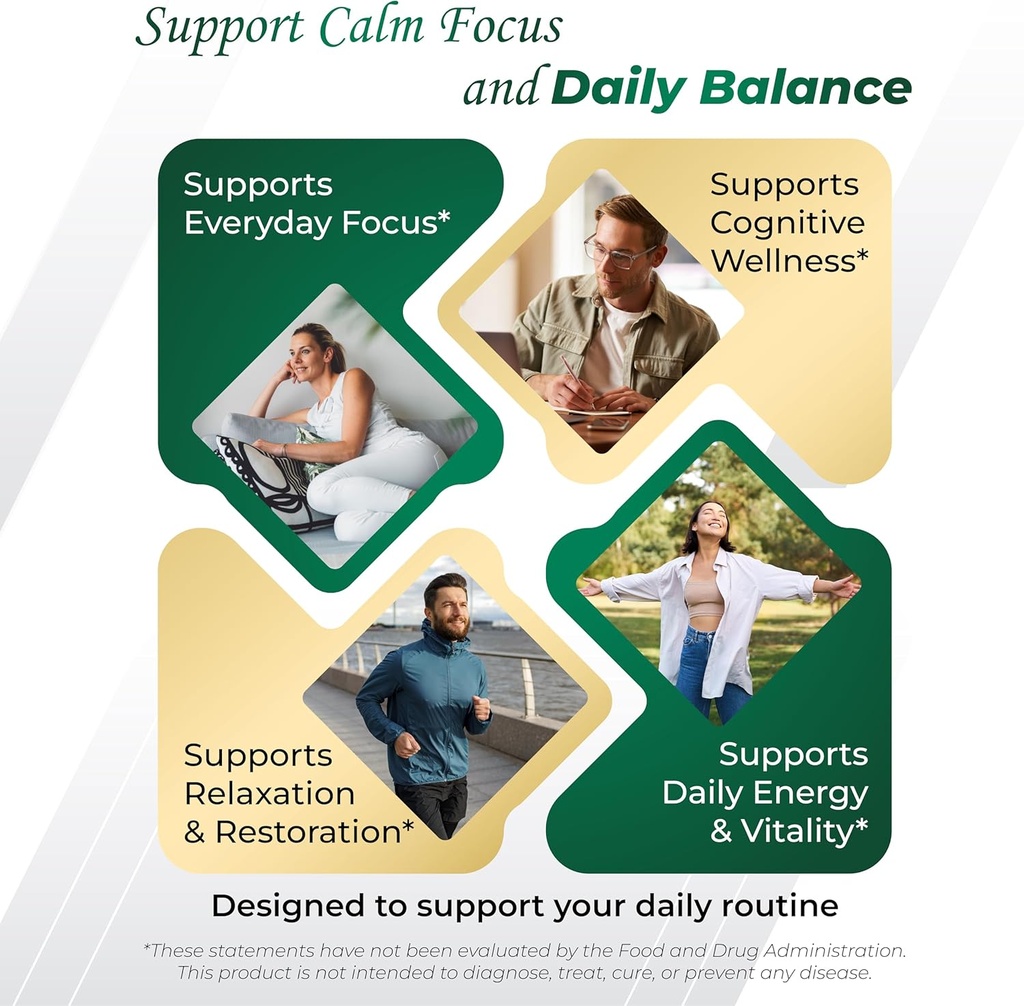 Support Calm Focus and Daily Balance

Supports Everyday Focus*

Supports Cognitive Wellness*

Supports Relaxation & Restoration*

Supports Daily Energy & Vitality*

Designed to support your daily routine

*These statements have not been evaluated by the Food and Drug Administration. This product is not intended to diagnose, treat, cure, or prevent any disease.